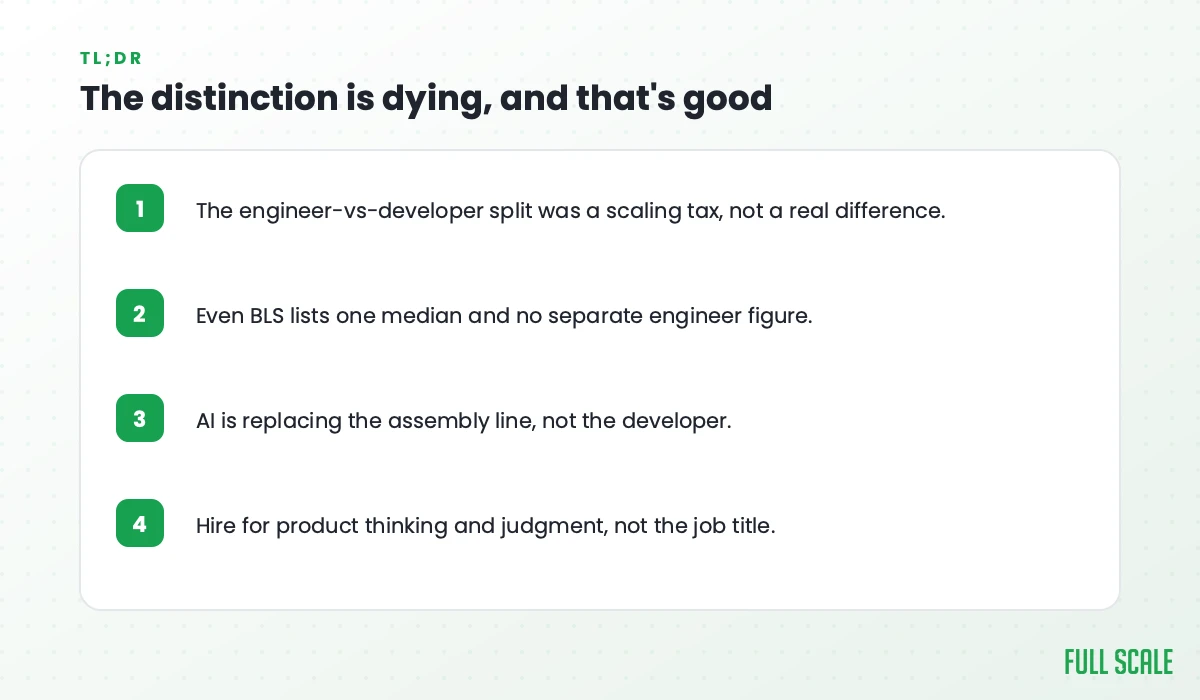 TL;DR

The distinction is dying, and that's good

1 The engineer-vs-developer split was a scaling tax, not a real difference.

2 Even BLS lists one median and no separate engineer figure.

3 AI is replacing the assembly line, not the developer.

4 Hire for product thinking and judgment, not the job title.

FULL SCALE